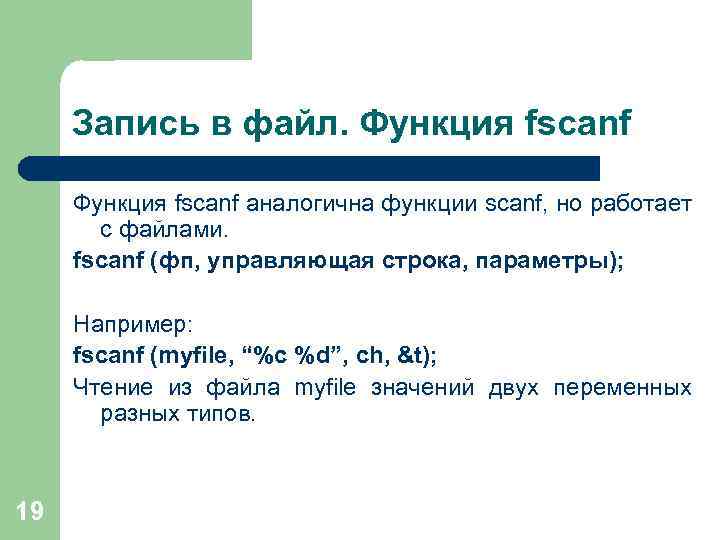 Запись в файл. Функция fscanf

Функция fscanf аналогична функции scanf, но работает с файлами.

fscanf (фп, управляющая строка, параметры);

Например:

fscanf (myfile, “%c %d”, ch, &t);

Чтение из файла myfile значений двух переменных разных типов.

19